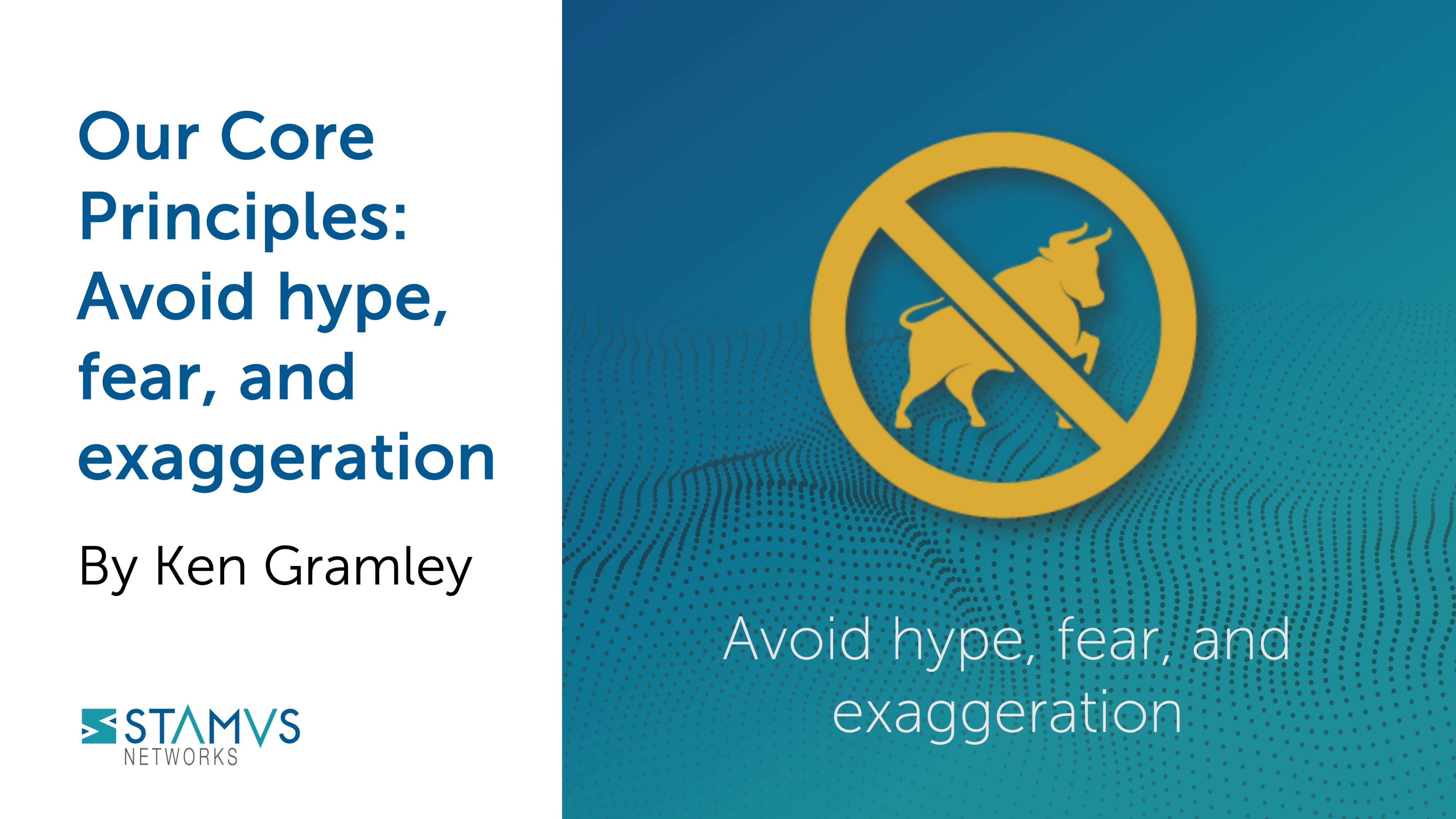 Our Core Principles: Avoid hype, fear, and exaggeration

By Ken Gramley

STAMVS
NETWORKS

Avoid hype, fear, and exaggeration